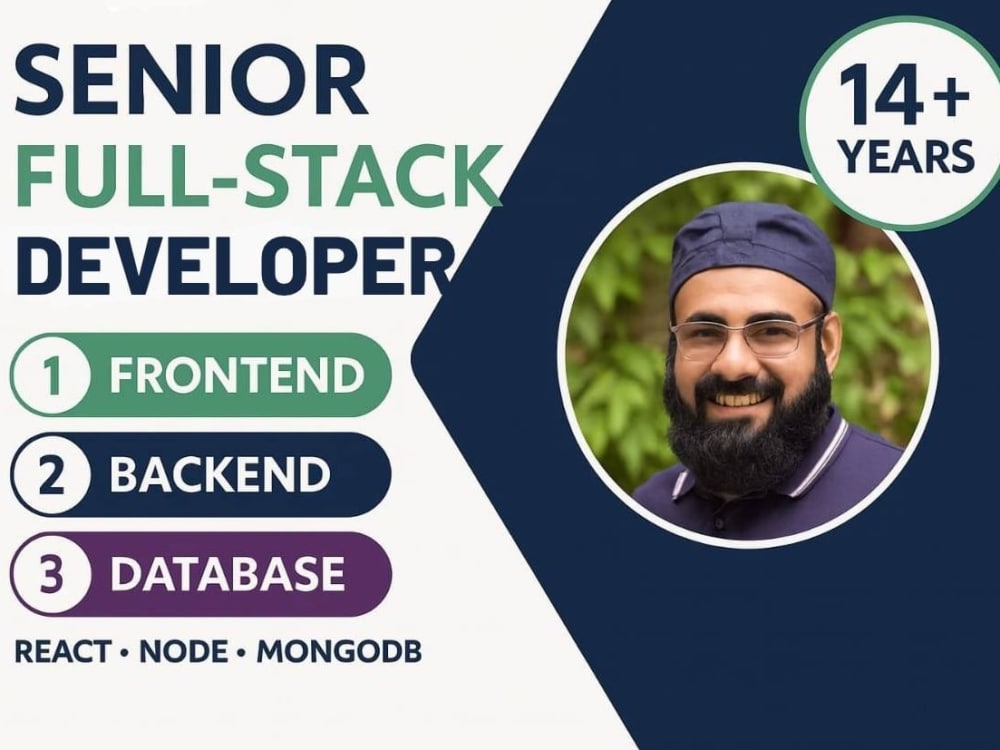 SENIOR
FULL-STACK
DEVELOPER

14+
YEARS

1 FRONTEND

2 BACKEND

3 DATABASE

REACT • NODE • MONGODB